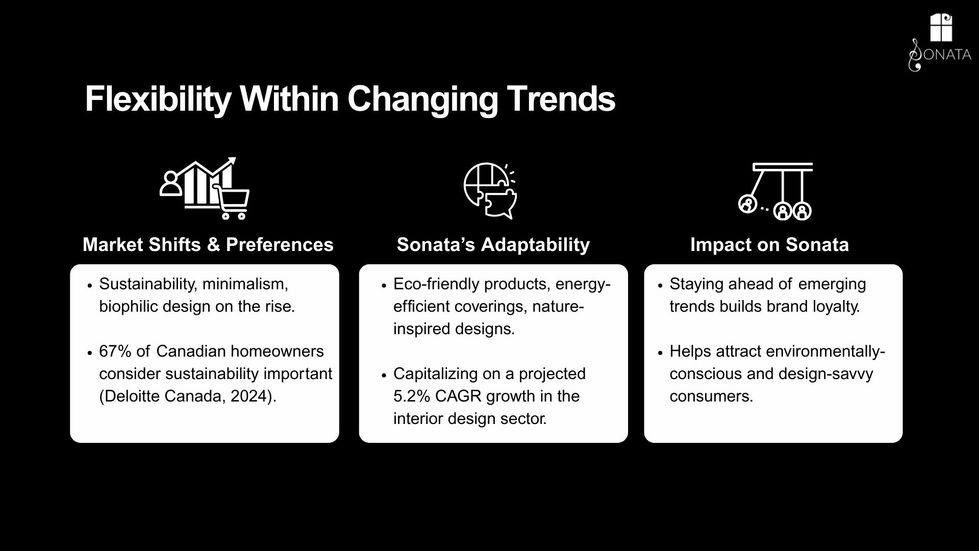 SONATA

Flexibility Within Changing Trends

Market Shifts & Preferences

• Sustainability, minimalism, biophilic design on the rise.

• 67% of Canadian homeowners consider sustainability important (Deloitte Canada, 2024).

Sonata's Adaptability

• Eco-friendly products, energy-efficient coverings, nature-inspired designs.

• Capitalizing on a projected 5.2% CAGR growth in the interior design sector.

Impact on Sonata

• Staying ahead of emerging trends builds brand loyalty.

• Helps attract environmentally-conscious and design-savvy consumers.